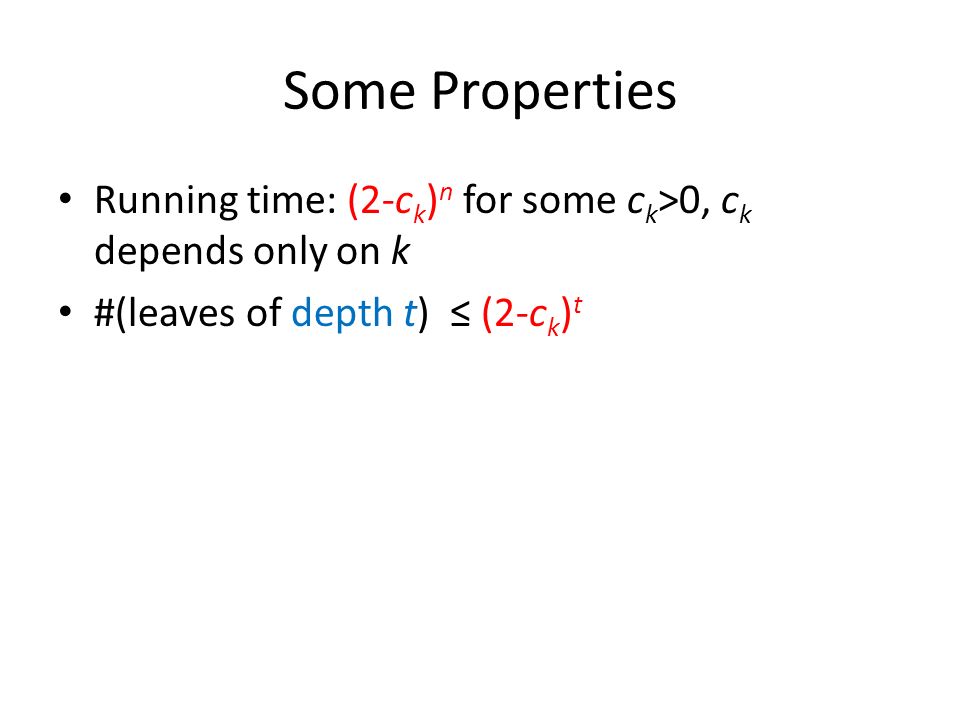 Some Properties

• Running time: $(2-c_k)^n$ for some $c_k>0$, $c_k$ depends only on $k$

• #(leaves of depth $t$) $\leq (2-c_k)^t$